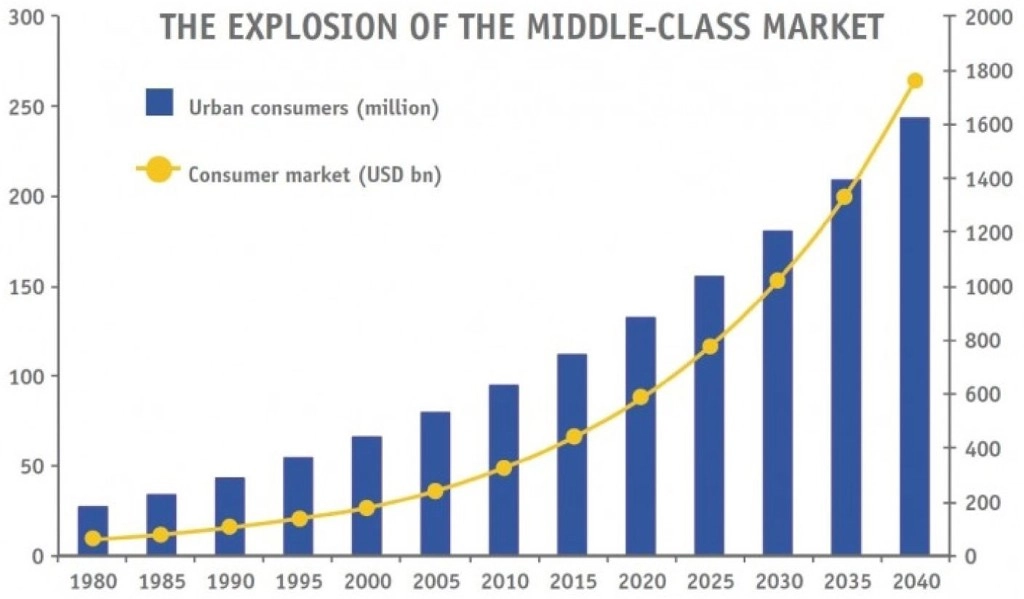 THE EXPLOSION OF THE MIDDLE-CLASS MARKET

Urban consumers (million)

Consumer market (USD bn)

300
250
200
150
100
50
0

2000
1800
1600
1400
1200
1000
800
600
400
200
0

1980 1985 1990 1995 2000 2005 2010 2015 2020 2025 2030 2035 2040